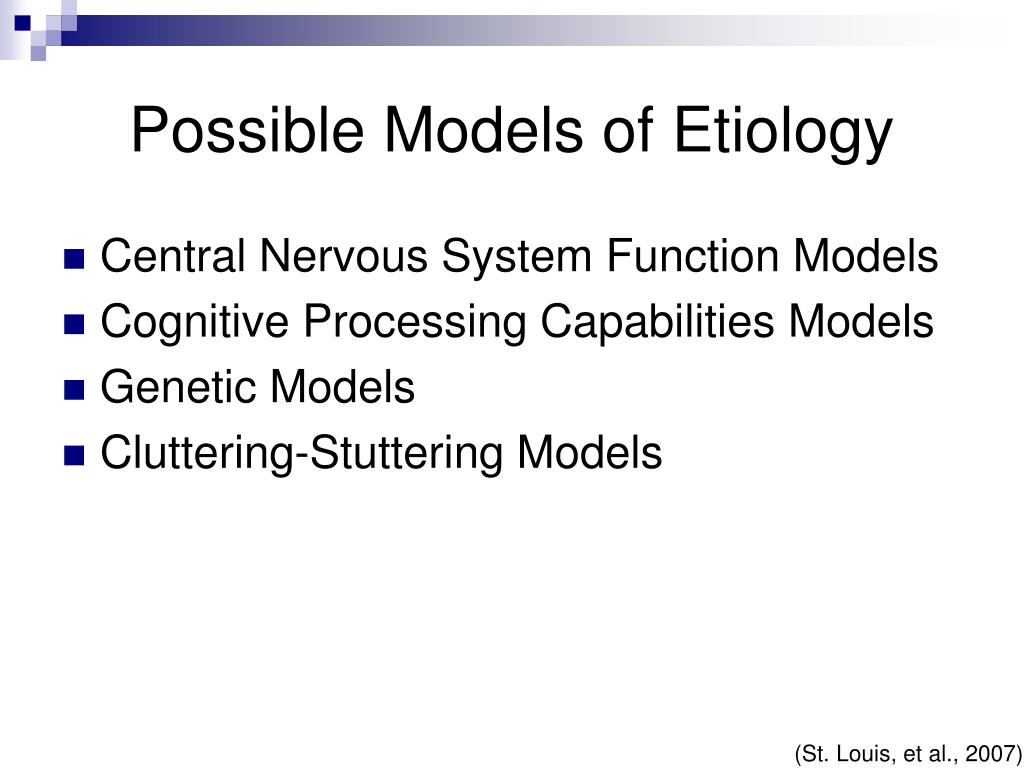 Possible Models of Etiology

Central Nervous System Function Models
Cognitive Processing Capabilities Models
Genetic Models
Cluttering-Stuttering Models

(St. Louis, et al., 2007)